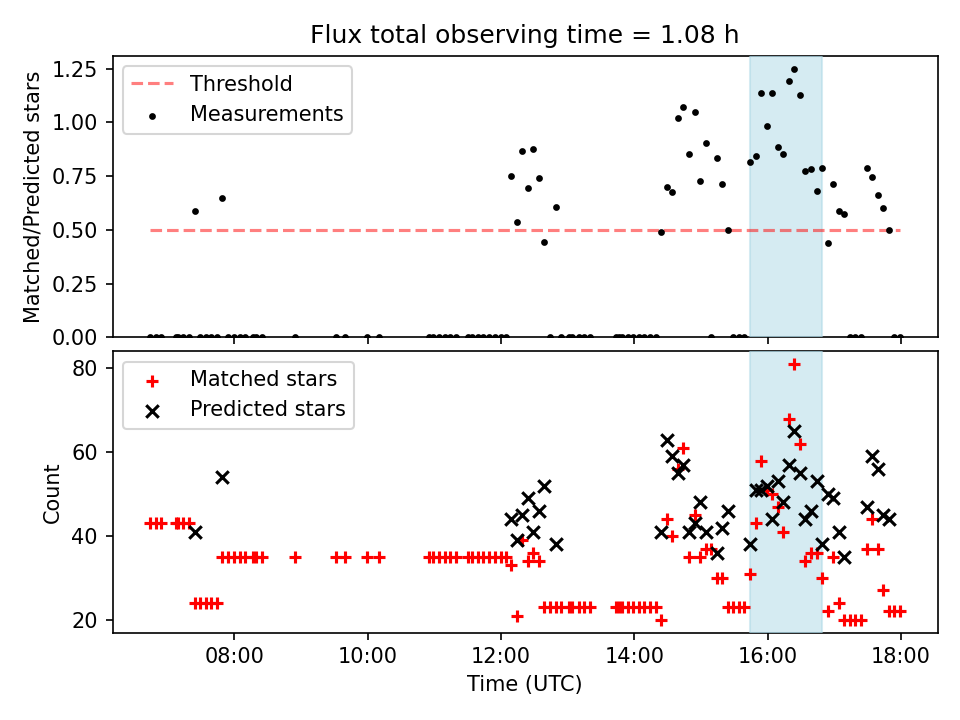 Flux total observing time = 1.08 h

Threshold
Measurements

Matched/Predicted stars

1.25
1.00
0.75
0.50
0.25
0.00

Matched stars
Predicted stars

Count

80
60
40
20

08:00
10:00
12:00
14:00
16:00
18:00

Time (UTC)